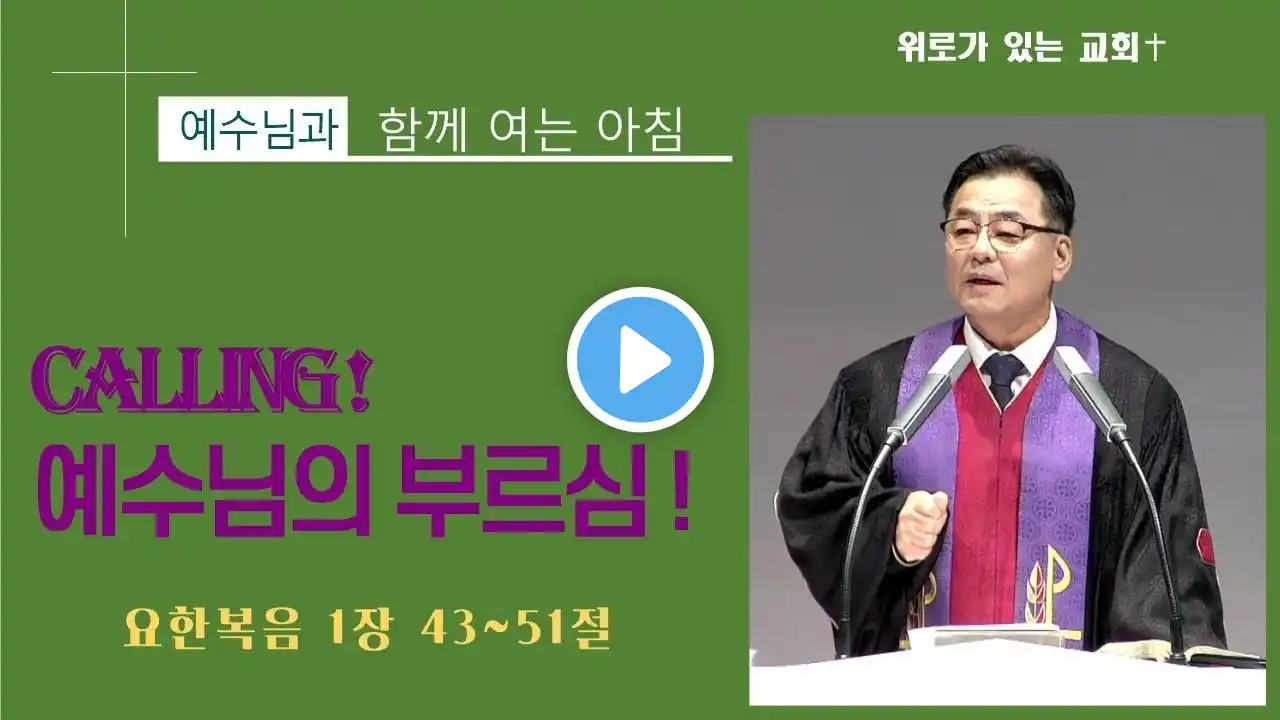 위로가 있는 교회†

예수님과 함께 여는 아침

CALLING!

예수님의 부르심!

요한복음 1장 43~51절